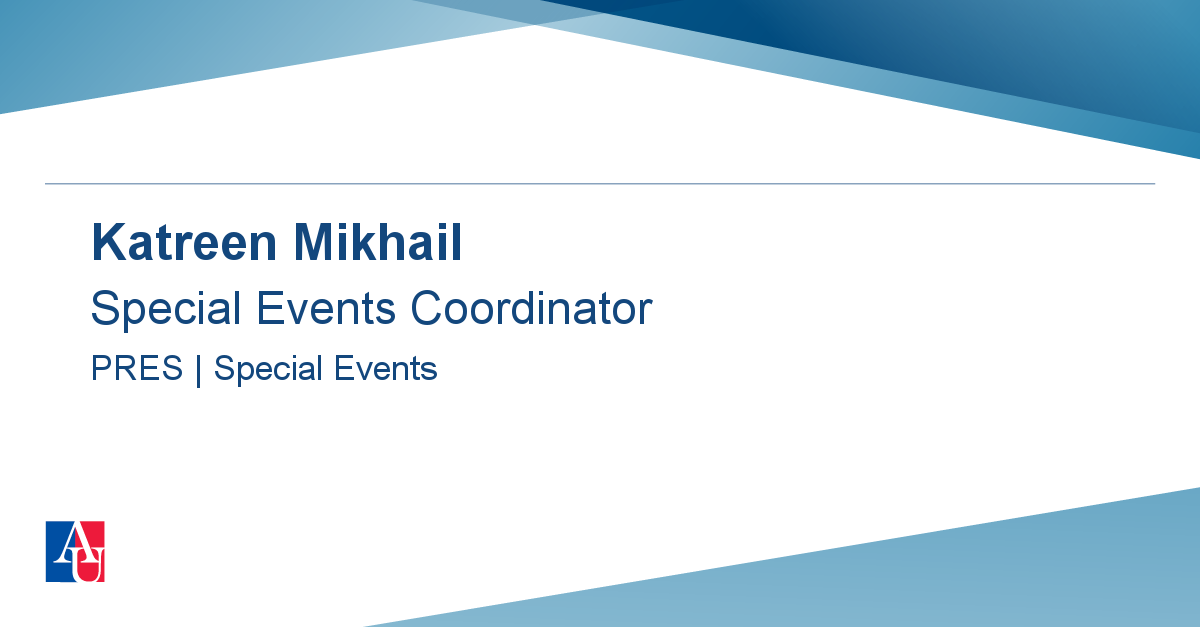 Katreen Mikhail

Special Events Coordinator

PRES | Special Events

AU